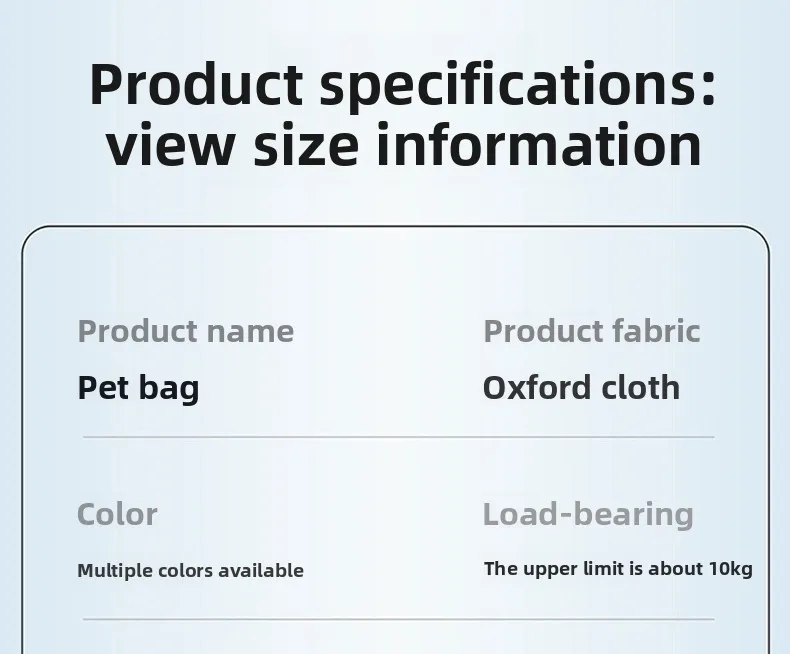 Product specifications: view size information

Product name

Pet bag

Product fabric

Oxford cloth

Color

Multiple colors available

Load-bearing

The upper limit is about 10kg